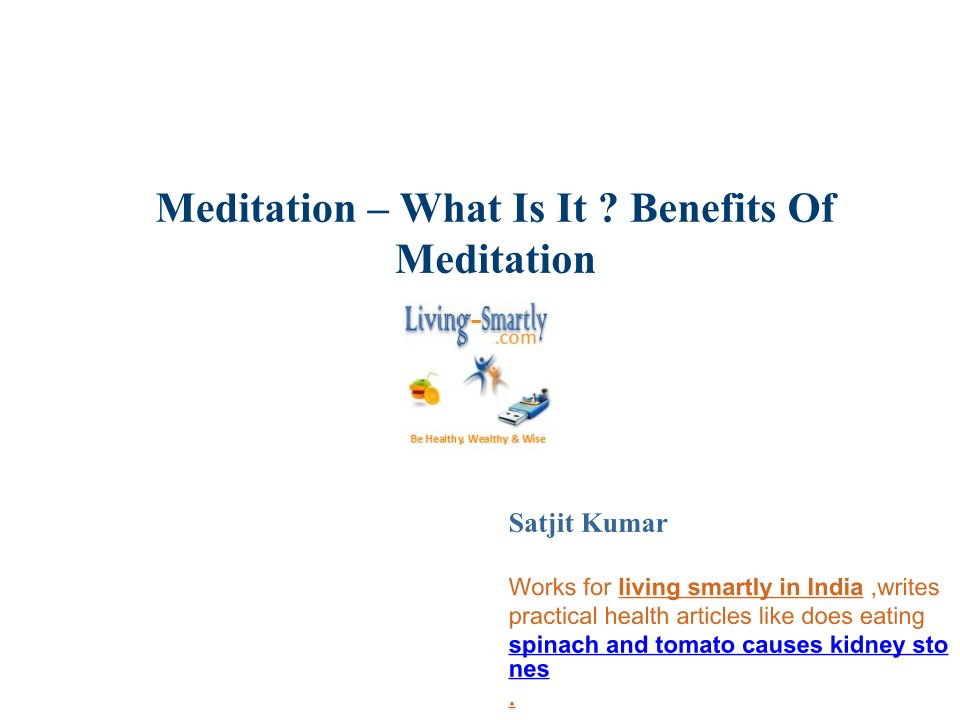 Meditation – What Is It ? Benefits Of Meditation

Living-Smartly .com

Be Healthy, Wealthy & Wise

Satjit Kumar

Works for living smartly in India ,writes practical health articles like does eating spinach and tomato causes kidney stones
.